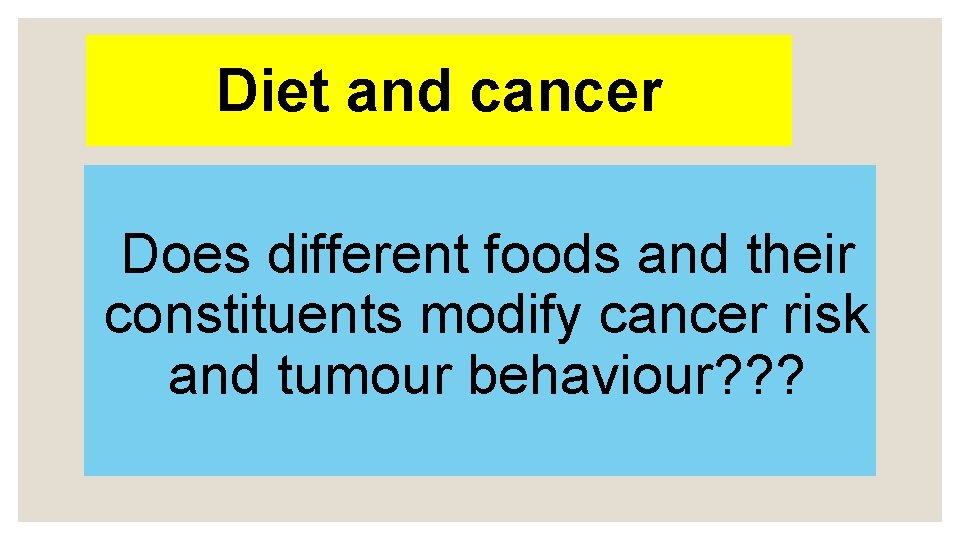 Diet and cancer

Does different foods and their constituents modify cancer risk and tumour behaviour???